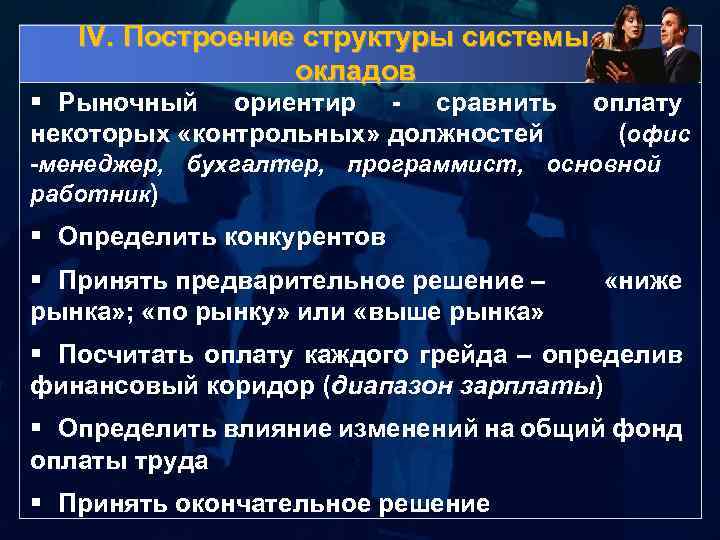 IV. Построение структуры системы окладов

▪ Рыночный ориентир - сравнить оплату некоторых «контрольных» должностей (офис -менеджер, бухгалтер, программист, основной работник)

▪ Определить конкурентов

▪ Принять предварительное решение – «ниже рынка»; «по рынку» или «выше рынка»

▪ Посчитать оплату каждого грейда – определив финансовый коридор (диапазон зарплаты)

▪ Определить влияние изменений на общий фонд оплаты труда

▪ Принять окончательное решение